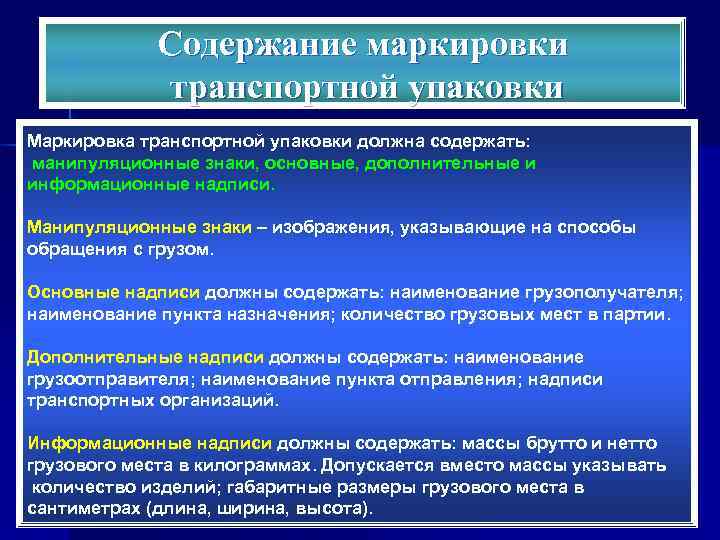 Содержание маркировки транспортной упаковки

Маркировка транспортной упаковки должна содержать: манипуляционные знаки, основные, дополнительные и информационные надписи.

Манипуляционные знаки – изображения, указывающие на способы обращения с грузом.

Основные надписи должны содержать: наименование грузополучателя; наименование пункта назначения; количество грузовых мест в партии.

Дополнительные надписи должны содержать: наименование грузоотправителя; наименование пункта отправления; надписи транспортных организаций.

Информационные надписи должны содержать: массы брутто и нетто грузового места в килограммах. Допускается вместо массы указывать количество изделий; габаритные размеры грузового места в сантиметрах (длина, ширина, высота).